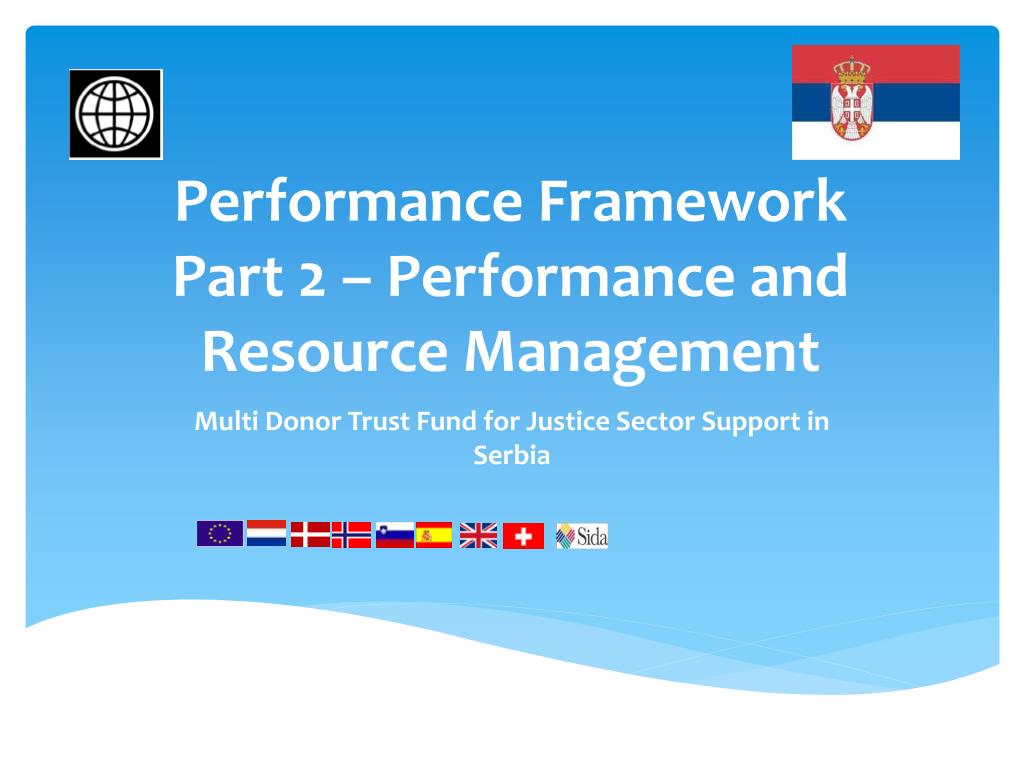 Performance Framework Part 2 – Performance and Resource Management

Multi Donor Trust Fund for Justice Sector Support in Serbia

Sida